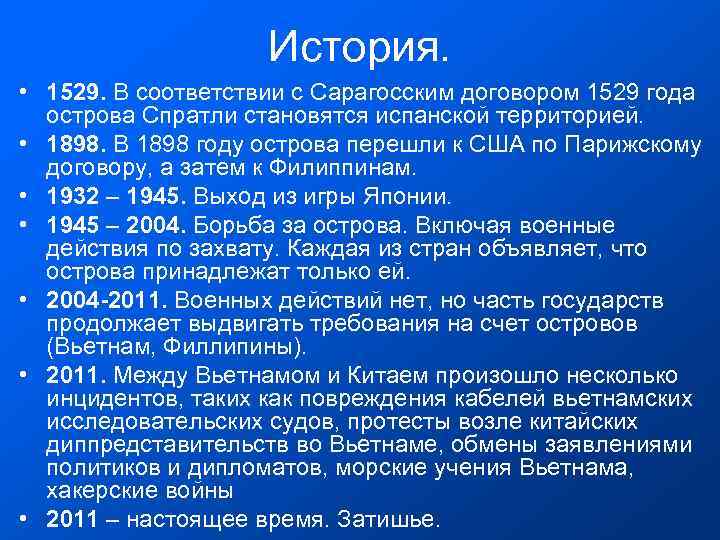 История.

• 1529. В соответствии с Сарагосским договором 1529 года острова Спратли становятся испанской территорией.
• 1898. В 1898 году острова перешли к США по Парижскому договору, а затем к Филиппинам.
• 1932 – 1945. Выход из игры Японии.
• 1945 – 2004. Борьба за острова. Включая военные действия по захвату. Каждая из стран объявляет, что острова принадлежат только ей.
• 2004-2011. Военных действий нет, но часть государств продолжает выдвигать требования на счет островов (Вьетнам, Филлипины).
• 2011. Между Вьетнамом и Китаем произошло несколько инцидентов, таких как повреждения кабелей вьетнамских исследовательских судов, протесты возле китайских диппредставительств во Вьетнаме, обмены заявлениями политиков и дипломатов, морские учения Вьетнама, хакерские войны
• 2011 – настоящее время. Затишье.